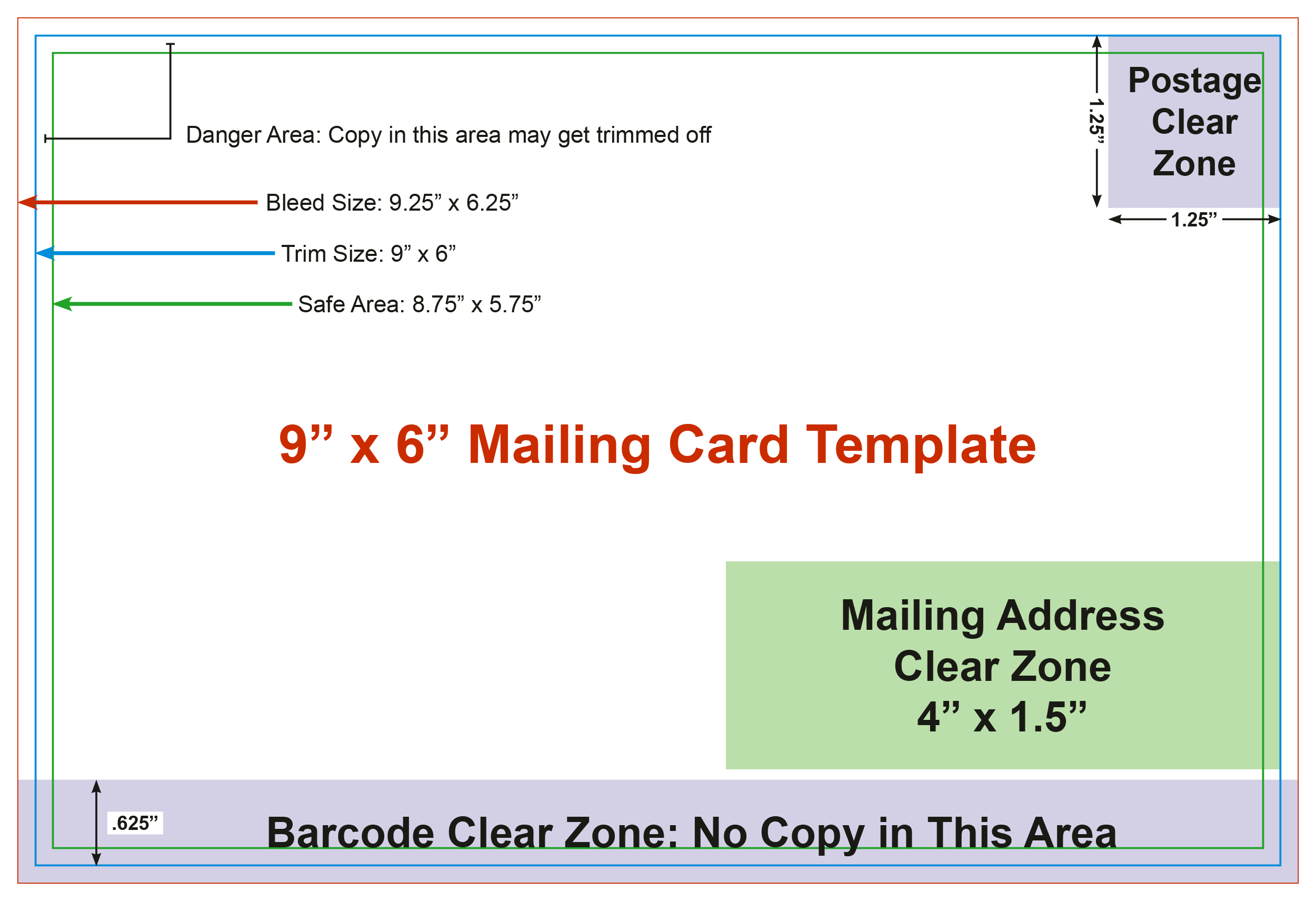 Danger Area: Copy in this area may get trimmed off

Bleed Size: 9.25” x 6.25”

Trim Size: 9” x 6”

Safe Area: 8.75” x 5.75”

1.25”

Postage Clear Zone

1.25”

9” x 6” Mailing Card Template

Mailing Address Clear Zone 4” x 1.5”

.625”

Barcode Clear Zone: No Copy in This Area